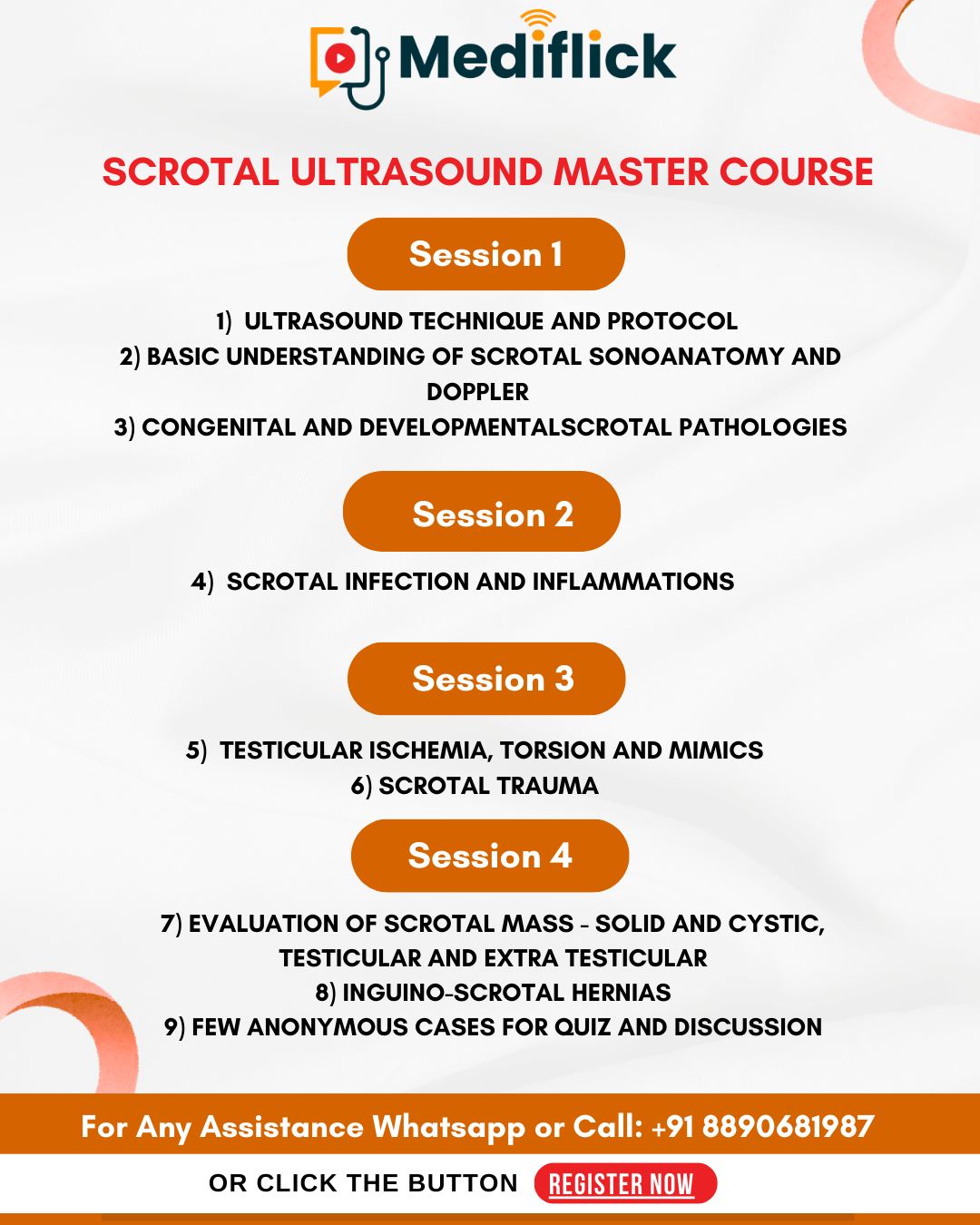 Mediflick

SCROTAL ULTRASOUND MASTER COURSE

Session 1

1) ULTRASOUND TECHNIQUE AND PROTOCOL
2) BASIC UNDERSTANDING OF SCROTAL SONOANATOMY AND DOPPLER
3) CONGENITAL AND DEVELOPMENTALSCROTAL PATHOLOGIES

Session 2

4) SCROTAL INFECTION AND INFLAMMATIONS

Session 3

5) TESTICULAR ISCHEMIA, TORSION AND MIMICS
6) SCROTAL TRAUMA

Session 4

7) EVALUATION OF SCROTAL MASS - SOLID AND CYSTIC, TESTICULAR AND EXTRA TESTICULAR
8) INGUINO-SCROTAL HERNIAS
9) FEW ANONYMOUS CASES FOR QUIZ AND DISCUSSION

For Any Assistance Whatsapp or Call: +91 8890681987

OR CLICK THE BUTTON REGISTER NOW